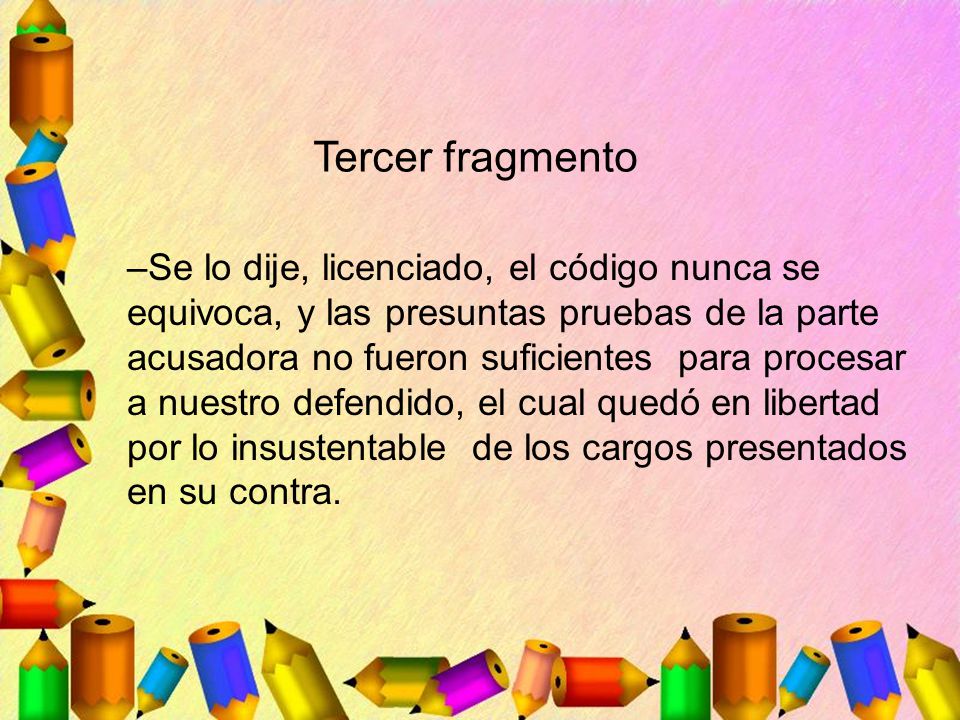 Tercer fragmento

–Se lo dije, licenciado, el código nunca se equivoca, y las presuntas pruebas de la parte acusadora no fueron suficientes para procesar a nuestro defendido, el cual quedó en libertad por lo insustentable de los cargos presentados en su contra.